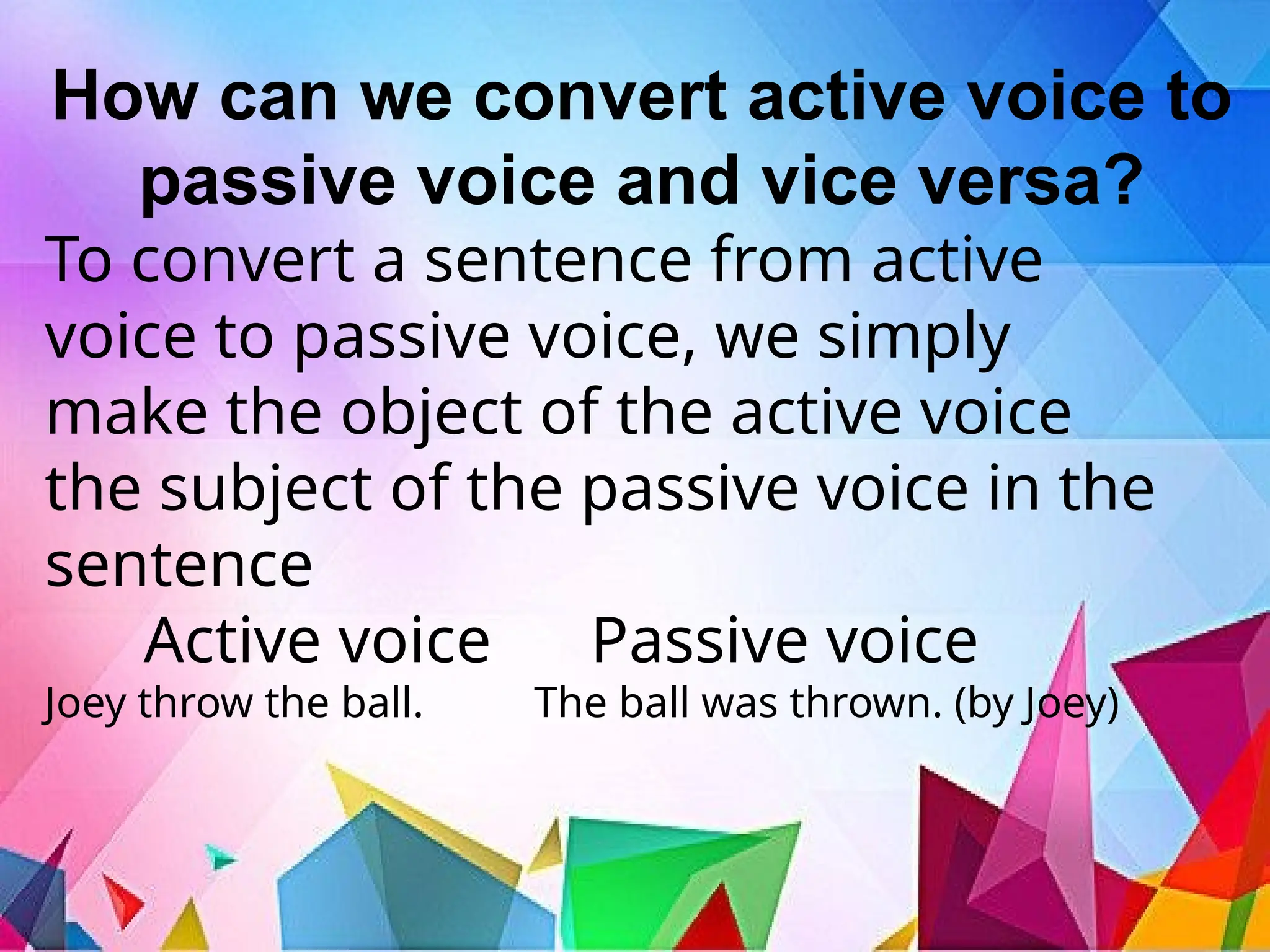 How can we convert active voice to passive voice and vice versa?

To convert a sentence from active voice to passive voice, we simply make the object of the active voice the subject of the passive voice in the sentence

Active voice

Joey throw the ball.

Passive voice

The ball was thrown. (by Joey)